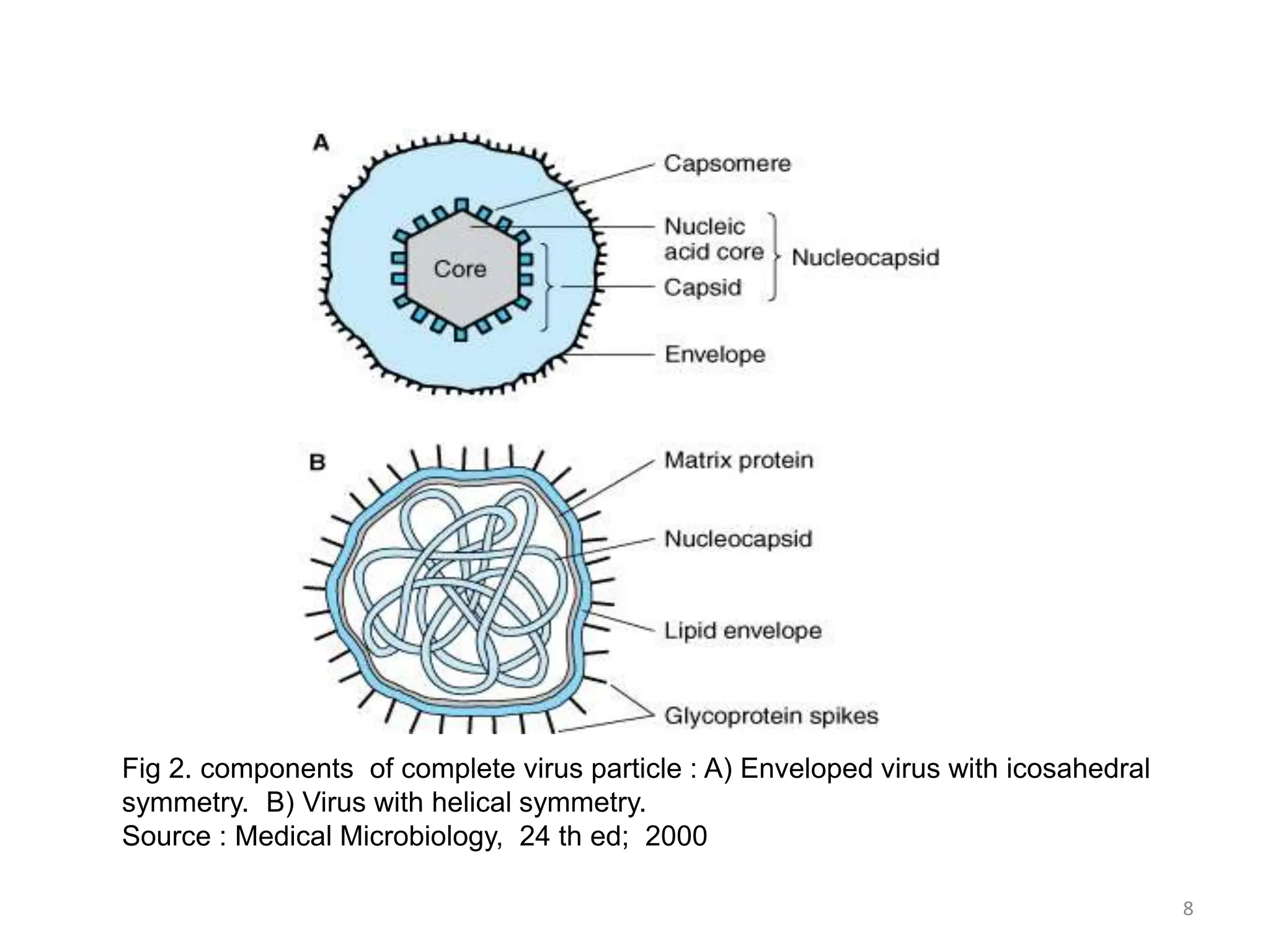 A

Core

Capsomere

Nucleic acid core

Capsid

Nucleocapsid

Envelope

B

Matrix protein

Nucleocapsid

Lipid envelope

Glycoprotein spikes

Fig 2. components of complete virus particle : A) Enveloped virus with icosahedral symmetry. B) Virus with helical symmetry.
Source : Medical Microbiology, 24 th ed; 2000

8